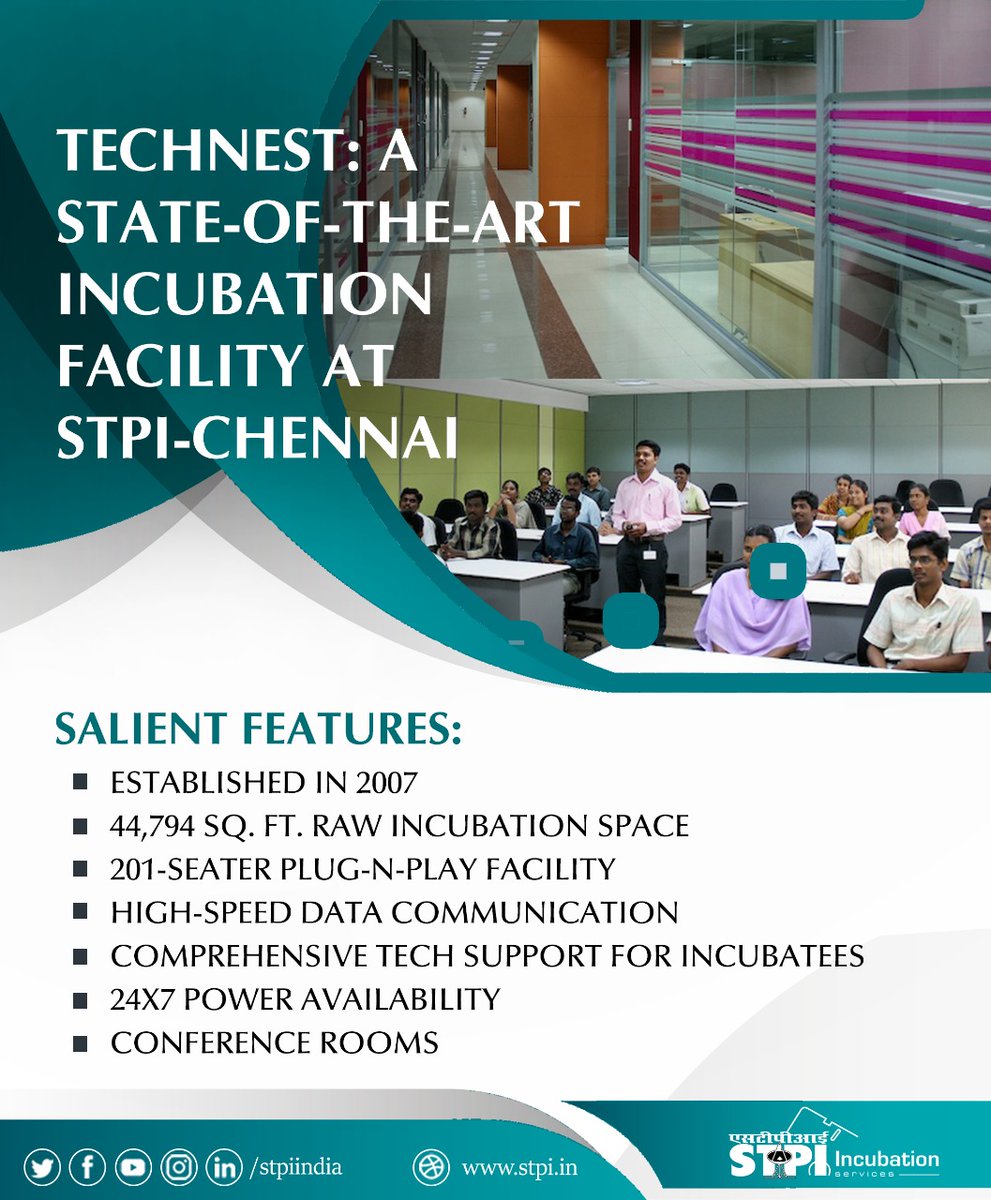 TECHNEST: A STATE-OF-THE-ART INCUBATION FACILITY AT STPI-CHENNAI

SALIENT FEATURES:

■ ESTABLISHED IN 2007
■ 44,794 SQ. FT. RAW INCUBATION SPACE
■ 201-SEATER PLUG-N-PLAY FACILITY
■ HIGH-SPEED DATA COMMUNICATION
■ COMPREHENSIVE TECH SUPPORT FOR INCUBATEES
■ 24X7 POWER AVAILABILITY
■ CONFERENCE ROOMS

/stpiindia www.stpi.in

एसटीपीआई STPI Incubation Services